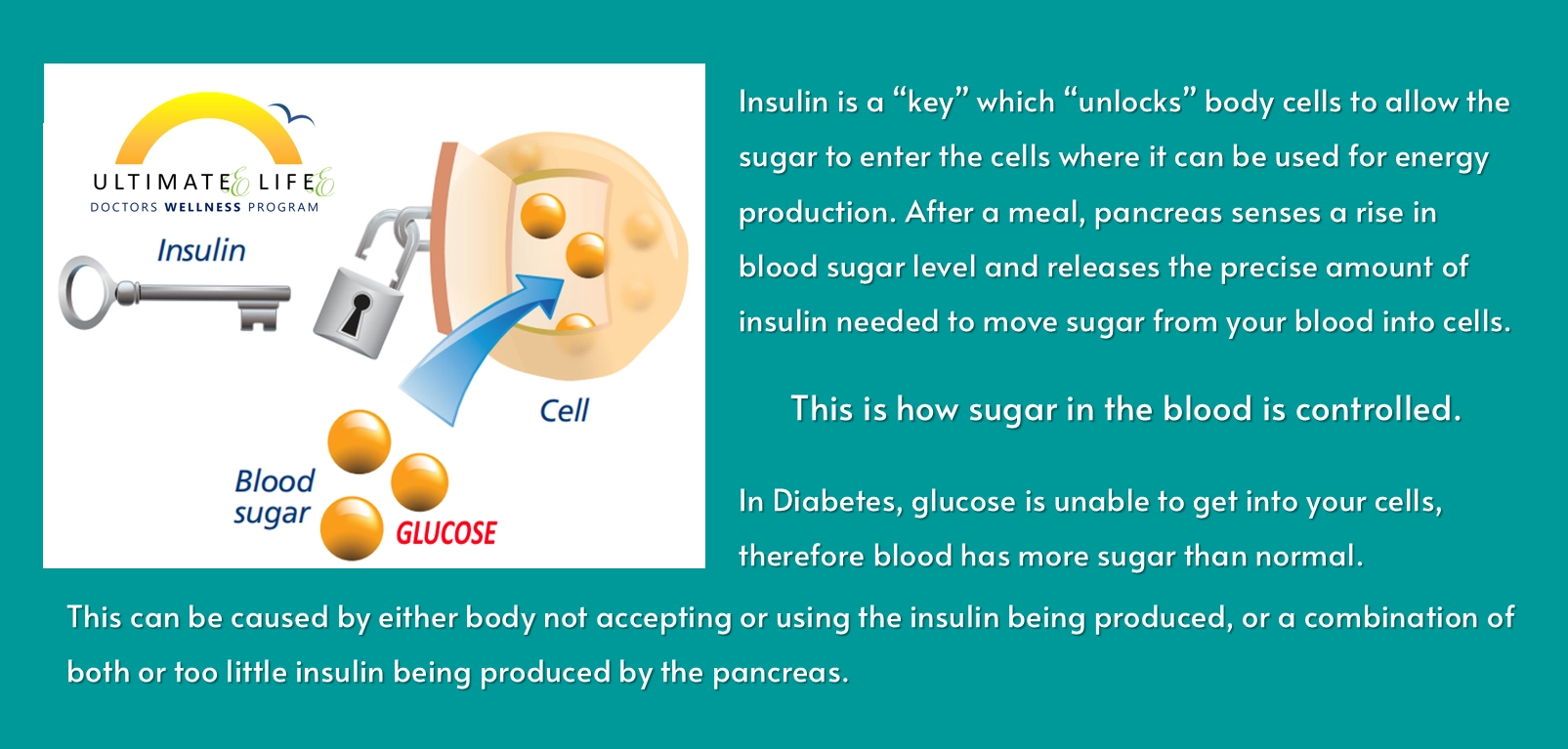 ULTIMATE LIFE
DOCTORS WELLNESS PROGRAM

Insulin

Cell

Blood sugar

GLUCOSE

Insulin is a “key” which “unlocks” body cells to allow the sugar to enter the cells where it can be used for energy production. After a meal, pancreas senses a rise in blood sugar level and releases the precise amount of insulin needed to move sugar from your blood into cells.

This is how sugar in the blood is controlled.

In Diabetes, glucose is unable to get into your cells, therefore blood has more sugar than normal.

This can be caused by either body not accepting or using the insulin being produced, or a combination of both or too little insulin being produced by the pancreas.